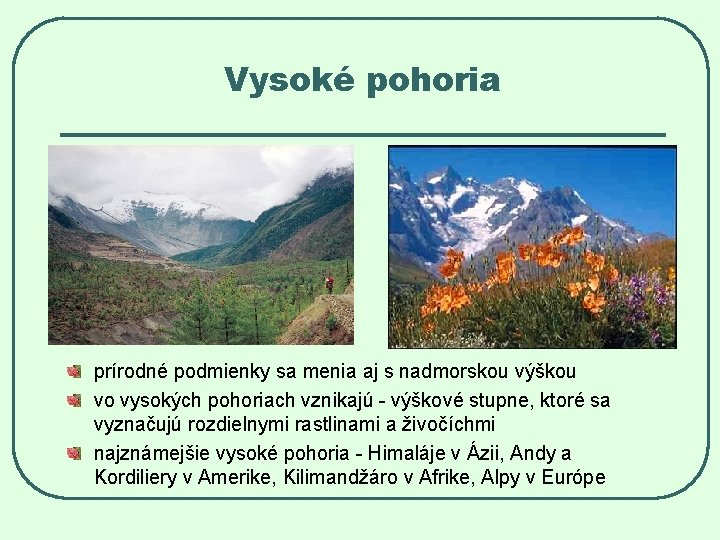 Vysoké pohoria

prírodné podmienky sa menia aj s nadmorskou výškou

vo vysokých pohoriach vznikajú - výškové stupne, ktoré sa vyznačujú rozdielnymi rastlinami a živočíchmi

najznámejšie vysoké pohoria - Himaláje v Ázii, Andy a Kordiliery v Amerike, Kilimandžáro v Afrike, Alpy v Európe